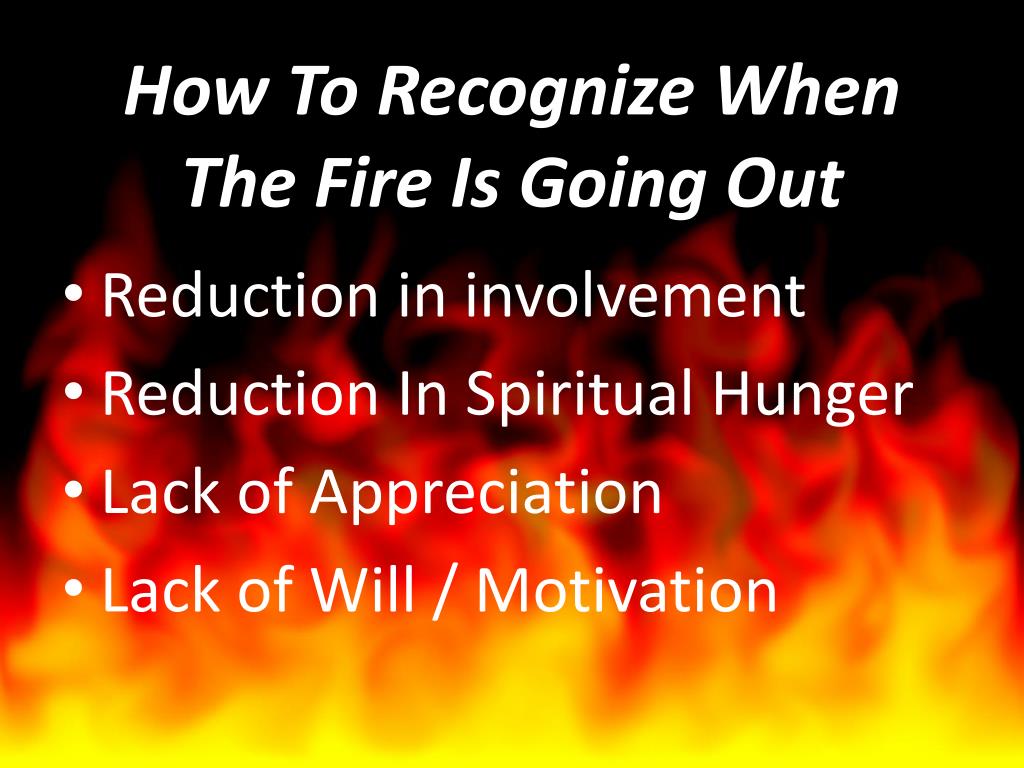 How To Recognize When The Fire Is Going Out

• Reduction in involvement
• Reduction In Spiritual Hunger
• Lack of Appreciation
• Lack of Will / Motivation